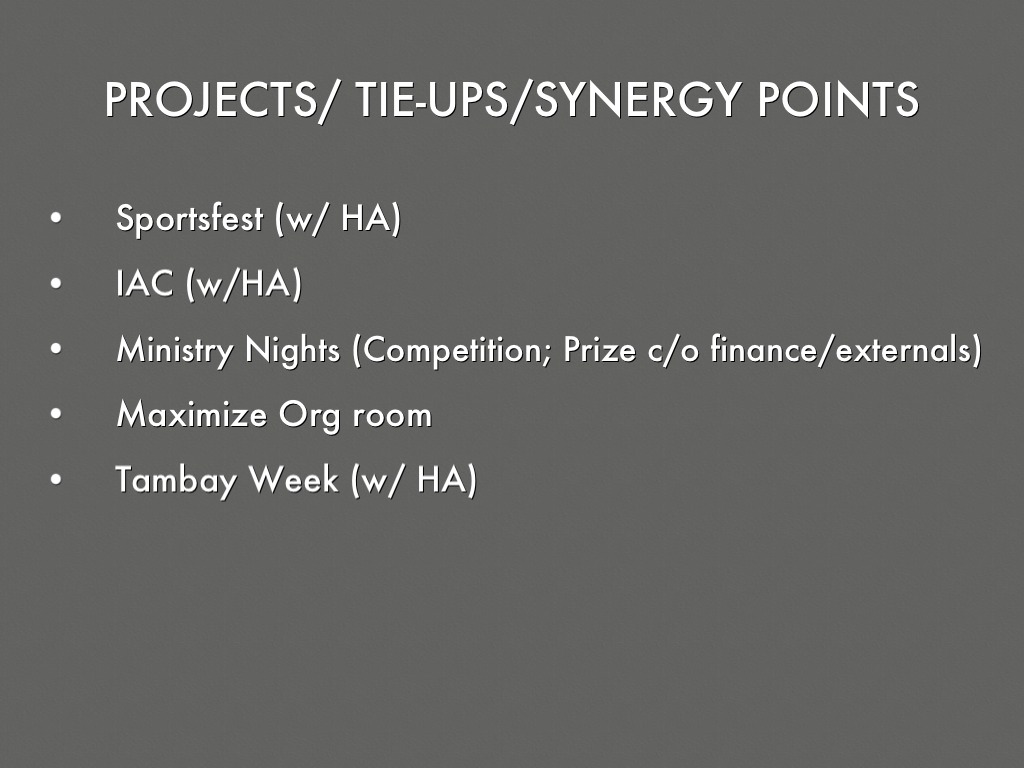 PROJECTS/ TIE-UPS/SYNERGY POINTS

• Sportsfest (w/ HA)
• IAC (w/HA)
• Ministry Nights (Competition; Prize c/o finance/externals)
• Maximize Org room
• Tambay Week (w/ HA)